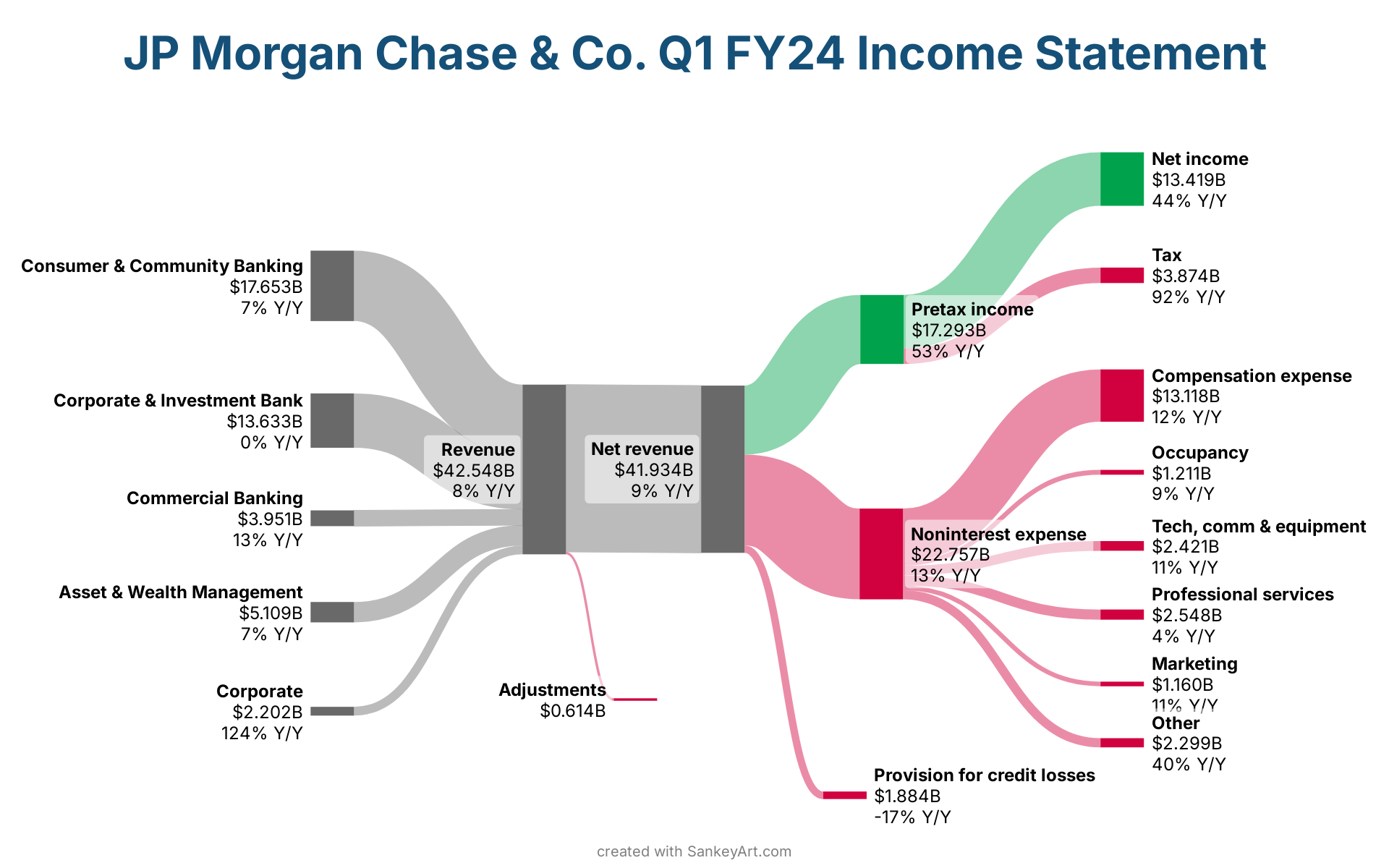 JP Morgan Chase & Co. Q1 FY24 Income Statement

Consumer & Community Banking
$17.653B
7% Y/Y

Corporate & Investment Bank
$13.633B
0% Y/Y

Commercial Banking
$3.951B
13% Y/Y

Asset & Wealth Management
$5.109B
7% Y/Y

Corporate
$2.202B
124% Y/Y

Revenue
$42.548B
8% Y/Y

Net revenue
$41.934B
9% Y/Y

Adjustments
$0.614B

Pretax income
$17.293B
53% Y/Y

Noninterest expense
$22.757B
13% Y/Y

Provision for credit losses
$1.884B
-17% Y/Y

Net income
$13.419B
44% Y/Y

Tax
$3.874B
92% Y/Y

Compensation expense
$13.118B
12% Y/Y

Occupancy
$1.211B
9% Y/Y

Tech, comm & equipment
$2.421B
11% Y/Y

Professional services
$2.548B
4% Y/Y

Marketing
$1.160B
11% Y/Y

Other
$2.299B
40% Y/Y

created with SankeyArt.com